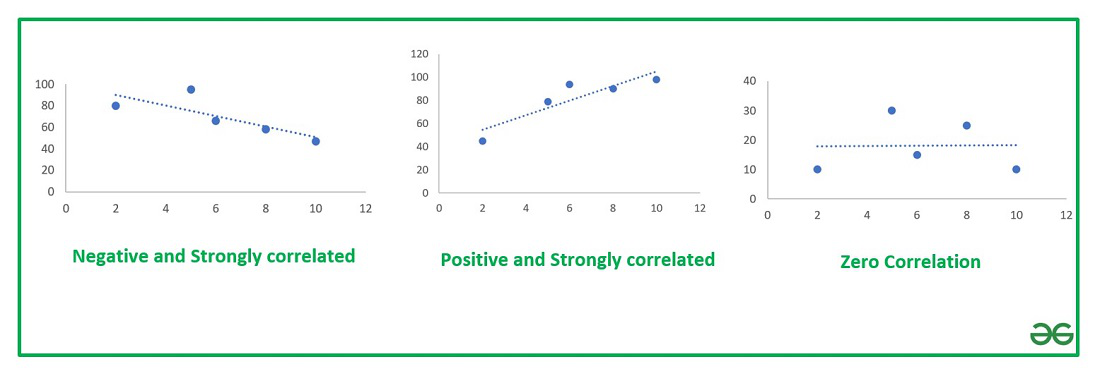 100
80
60
40
20
0
0 2 4 6 8 10 12

Negative and Strongly correlated

120
100
80
60
40
20
0
0 2 4 6 8 10 12

Positive and Strongly correlated

40
30
20
10
0
0 2 4 6 8 10 12

Zero Correlation